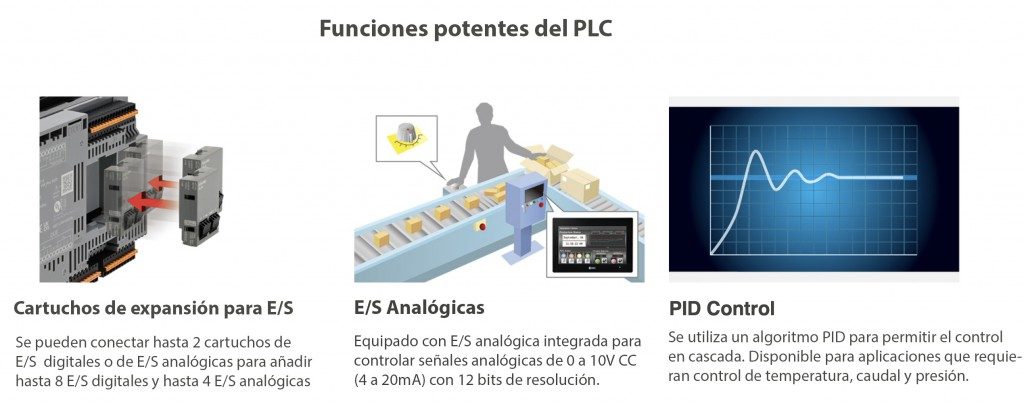 Funciones potentes del PLC

Cartuchos de expansión para E/S

Se pueden conectar hasta 2 cartuchos de E/S digitales o de E/S analógicas para añadir hasta 8 E/S digitales y hasta 4 E/S analógicas

E/S Analógicas

Equipado con E/S analógica integrada para controlar señales analógicas de 0 a 10V CC (4 a 20mA) con 12 bits de resolución.

PID Control

Se utiliza un algoritmo PID para permitir el control en cascada. Disponible para aplicaciones que requieran control de temperatura, caudal y presión.